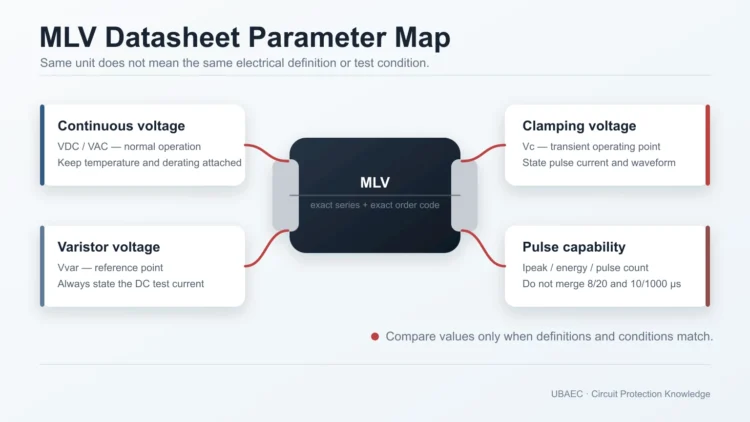 MLV Datasheet Parameter Map

Same unit does not mean the same electrical definition or test condition.

Continuous voltage

VDC / VAC — normal operation
Keep temperature and derating attached

Varistor voltage

Vvar — reference point
Always state the DC test current

MLV

exact series + exact order code

Clamping voltage

Vc — transient operating point
State pulse current and waveform

Pulse capability

Ipeak / energy / pulse count
Do not merge 8/20 and 10/1000 μs

Compare values only when definitions and conditions match.

UBAEC · Circuit Protection Knowledge